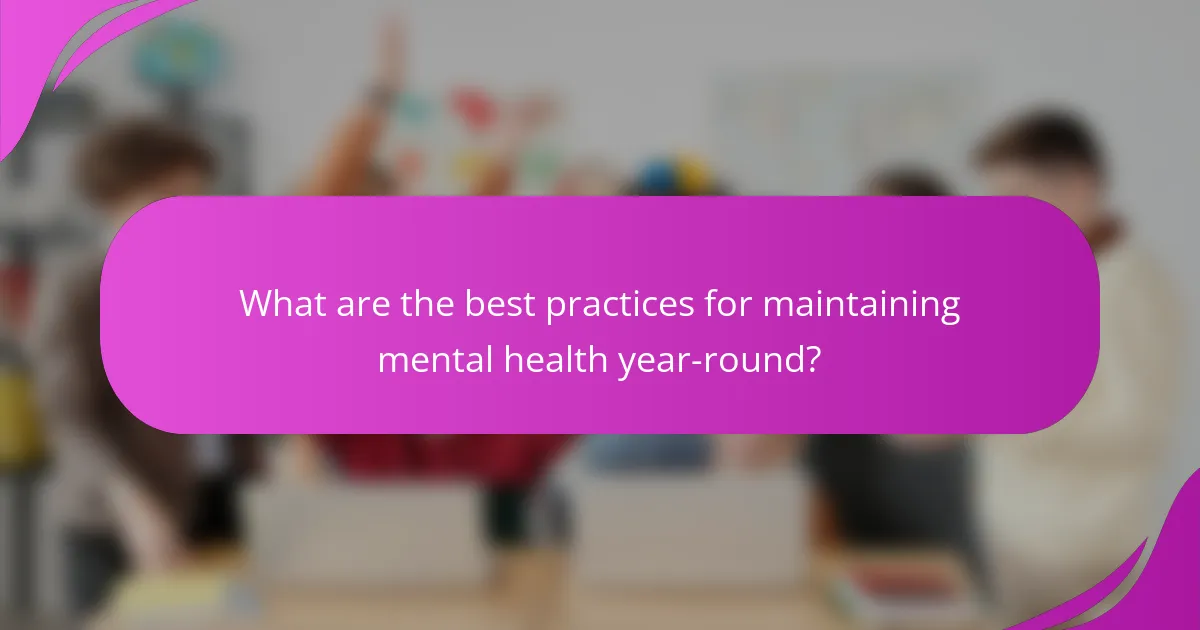 What are the best practices for maintaining mental health year-round?